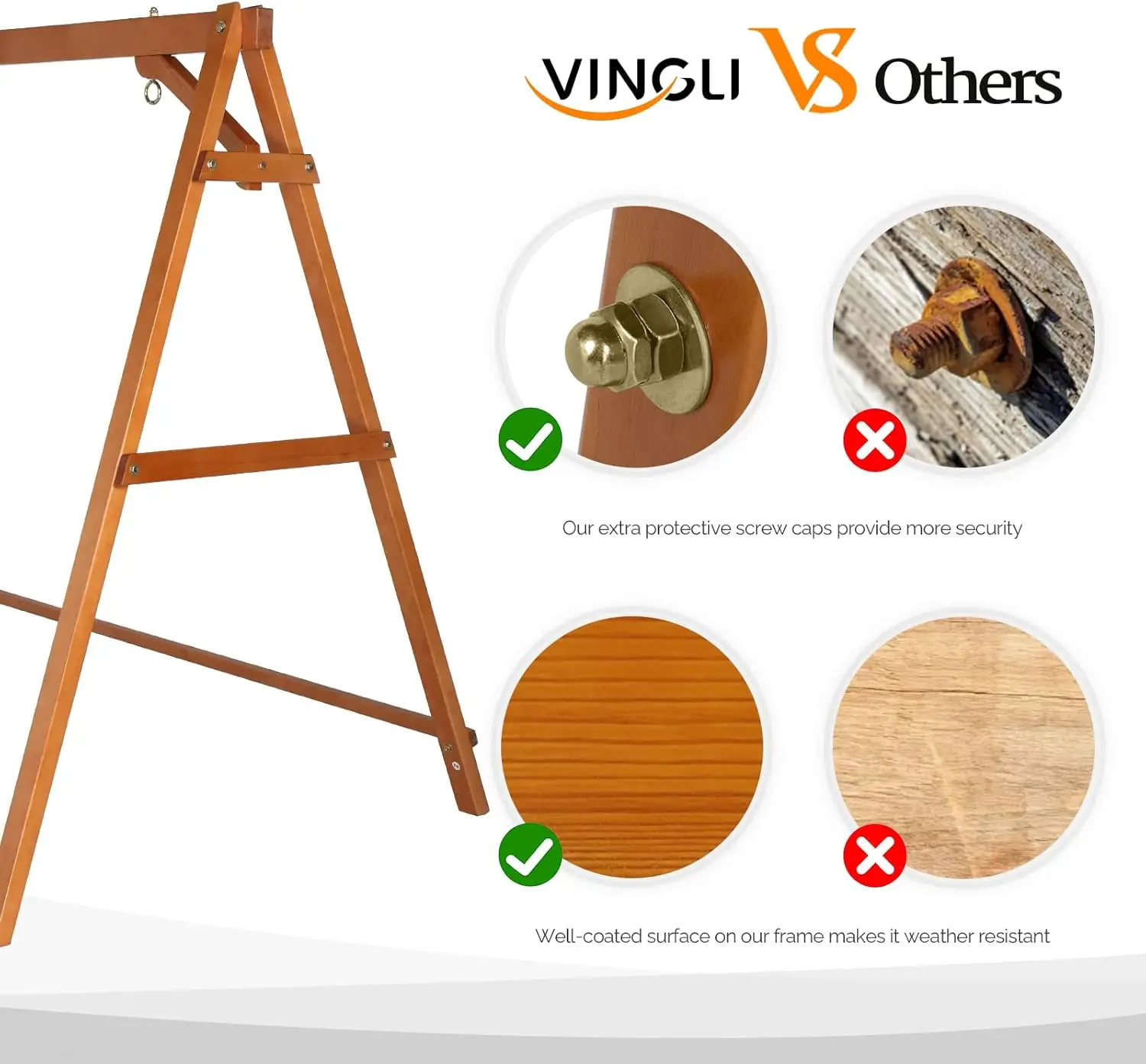 VINGLI VS Others

Our extra protective screw caps provide more security

Well-coated surface on our frame makes it weather resistant